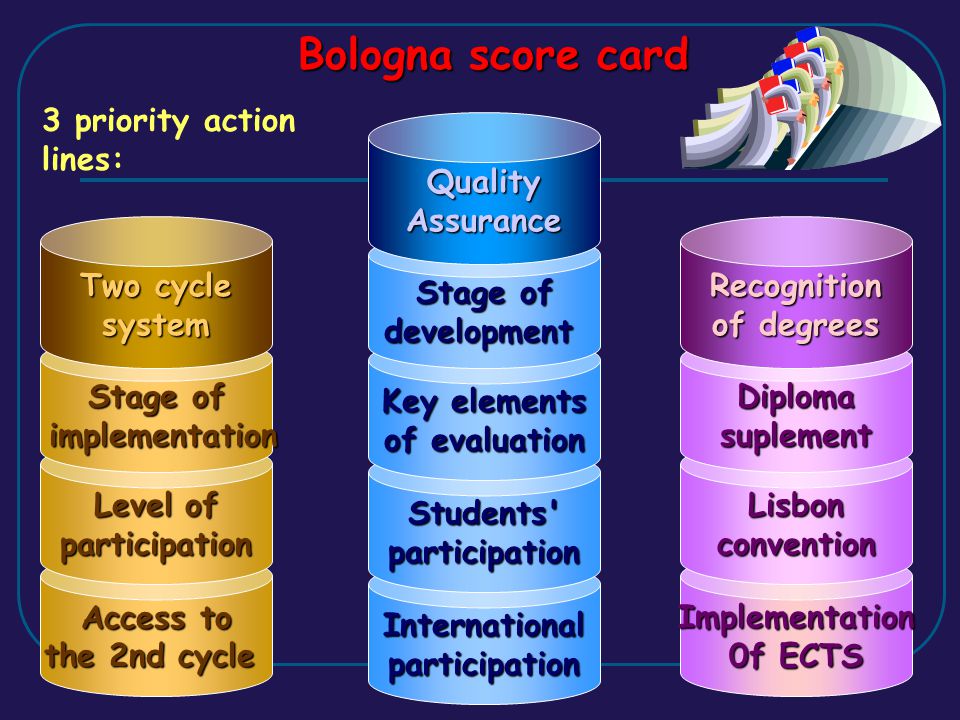 Bologna score card

3 priority action lines:

Two cycle system

Stage of implementation

Level of participation

Access to the 2nd cycle

Quality Assurance

Stage of development

Key elements of evaluation

Students' participation

International participation

Recognition of degrees

Diploma suplement

Lisbon convention

Implementation Of ECTS